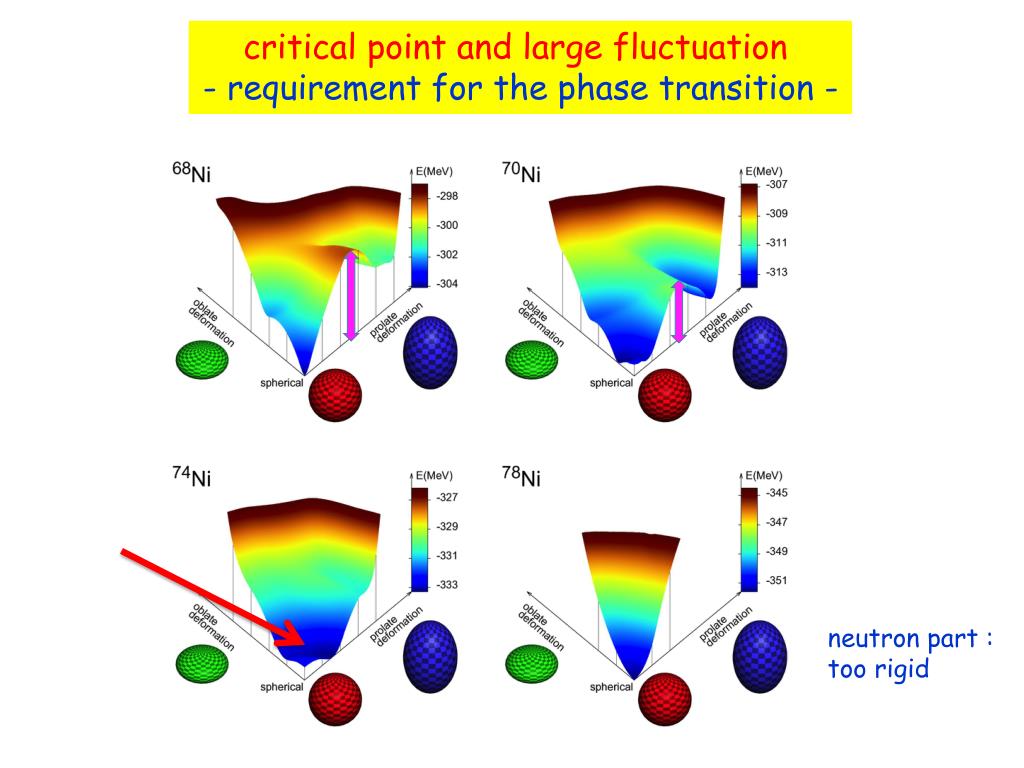 critical point and large fluctuation
- requirement for the phase transition -

$^{68}$Ni

E(MeV)
-298
-300
-302
-304

oblate deformation
prolate deformation
spherical

$^{70}$Ni

E(MeV)
-307
-309
-311
-313

oblate deformation
prolate deformation
spherical

$^{74}$Ni

E(MeV)
-327
-329
-331
-333

oblate deformation
prolate deformation
spherical

$^{78}$Ni

E(MeV)
-345
-347
-349
-351

oblate deformation
prolate deformation
spherical

neutron part :
too rigid